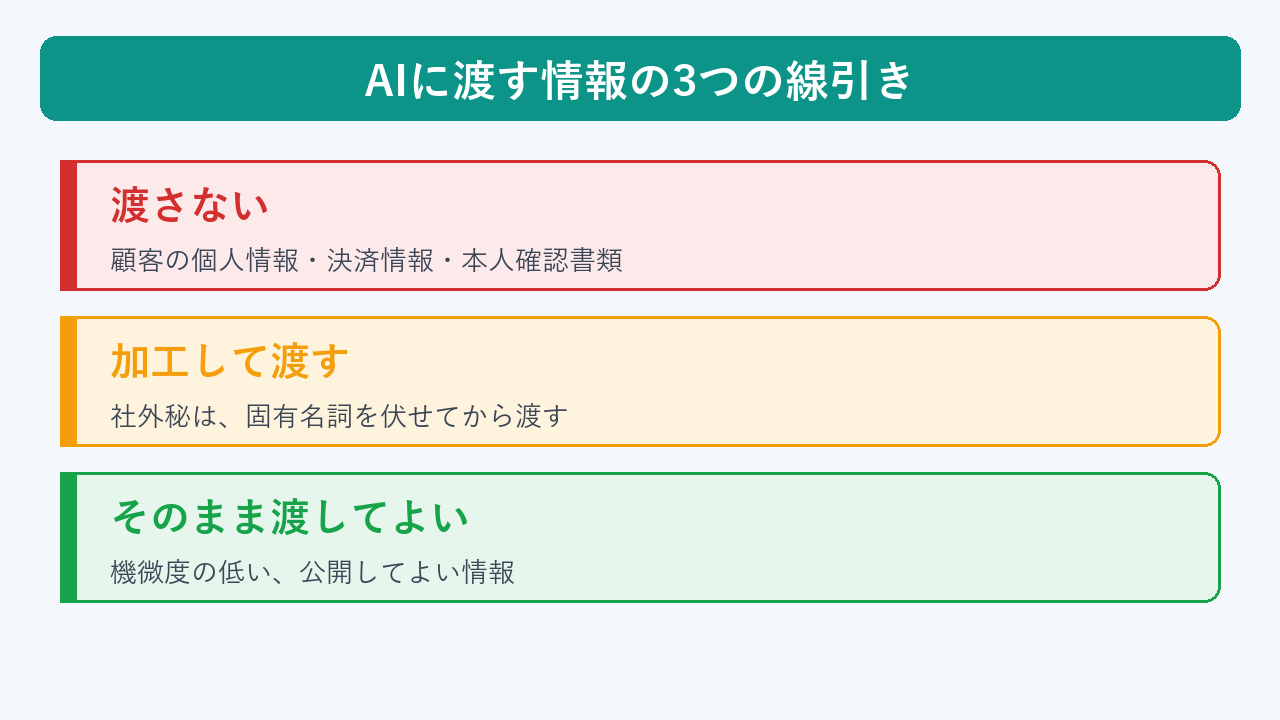 AIに渡す情報の3つの線引き

渡さない

顧客の個人情報・決済情報・本人確認書類

加工して渡す

社外秘は、固有名詞を伏せてから渡す

そのまま渡してよい

機微度の低い、公開してよい情報